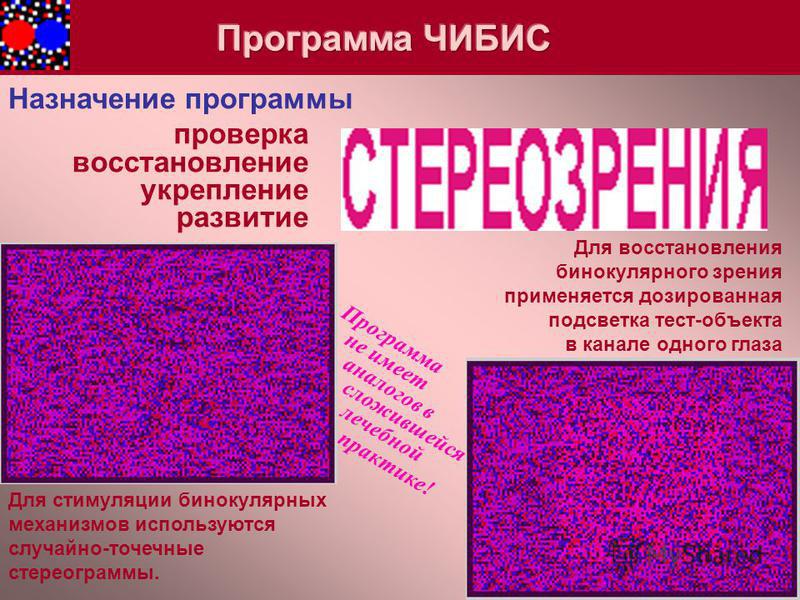 Программа ЧИБИС

Назначение программы

проверка
восстановление
укрепление
развитие

СТЕРЕОЗРЕНИЯ

Для восстановления бинокулярного зрения применяется дозированная подсветка тест-объекта в канале одного глаза

Программа не имеет аналогов в сложившейся лечебной практике!

Для стимуляции бинокулярных механизмов используются случайно-точечные стереограммы.

MyShared